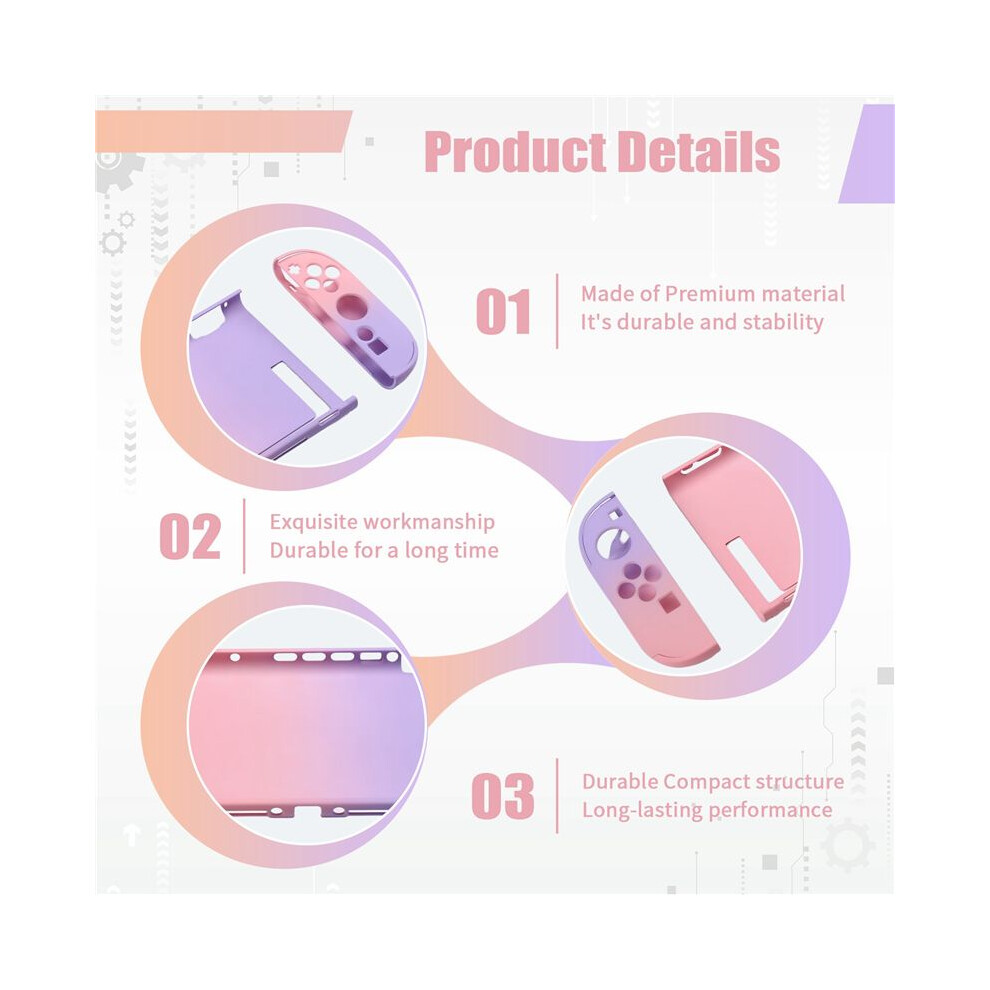 Product Details

01

Made of Premium material
It's durable and stability

02

Exquisite workmanship
Durable for a long time

03

Durable Compact structure
Long-lasting performance